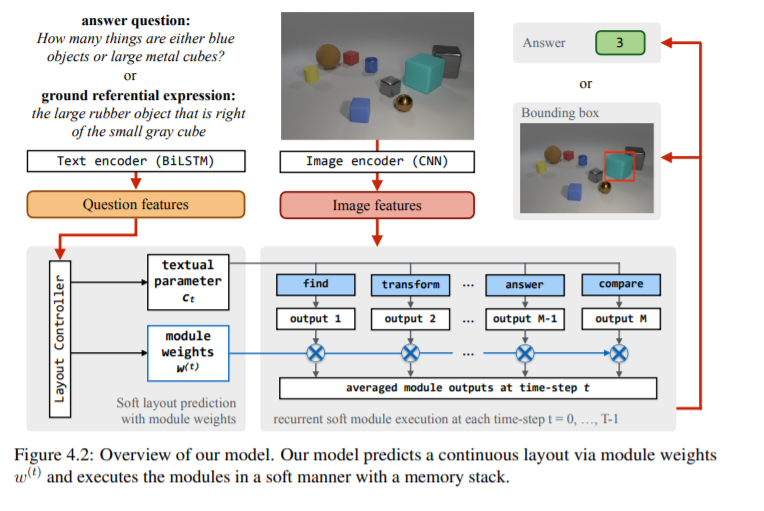 answer question:
How many things are either blue objects or large metal cubes?
or
ground referential expression:
the large rubber object that is right of the small gray cube

Text encoder (BiLSTM)

Question features

Image encoder (CNN)

Image features

Answer 3

or

Bounding box

Layout Controller

textual parameter $c_t$

module weights $w^{(t)}$

Soft layout prediction with module weights

find

transform

...

answer

compare

output 1

output 2

...

output M-1

output M

...

averaged module outputs at time-step t

recurrent soft module execution at each time-step t = 0, ..., T-1

Figure 4.2: Overview of our model. Our model predicts a continuous layout via module weights $w^{(t)}$ and executes the modules in a soft manner with a memory stack.